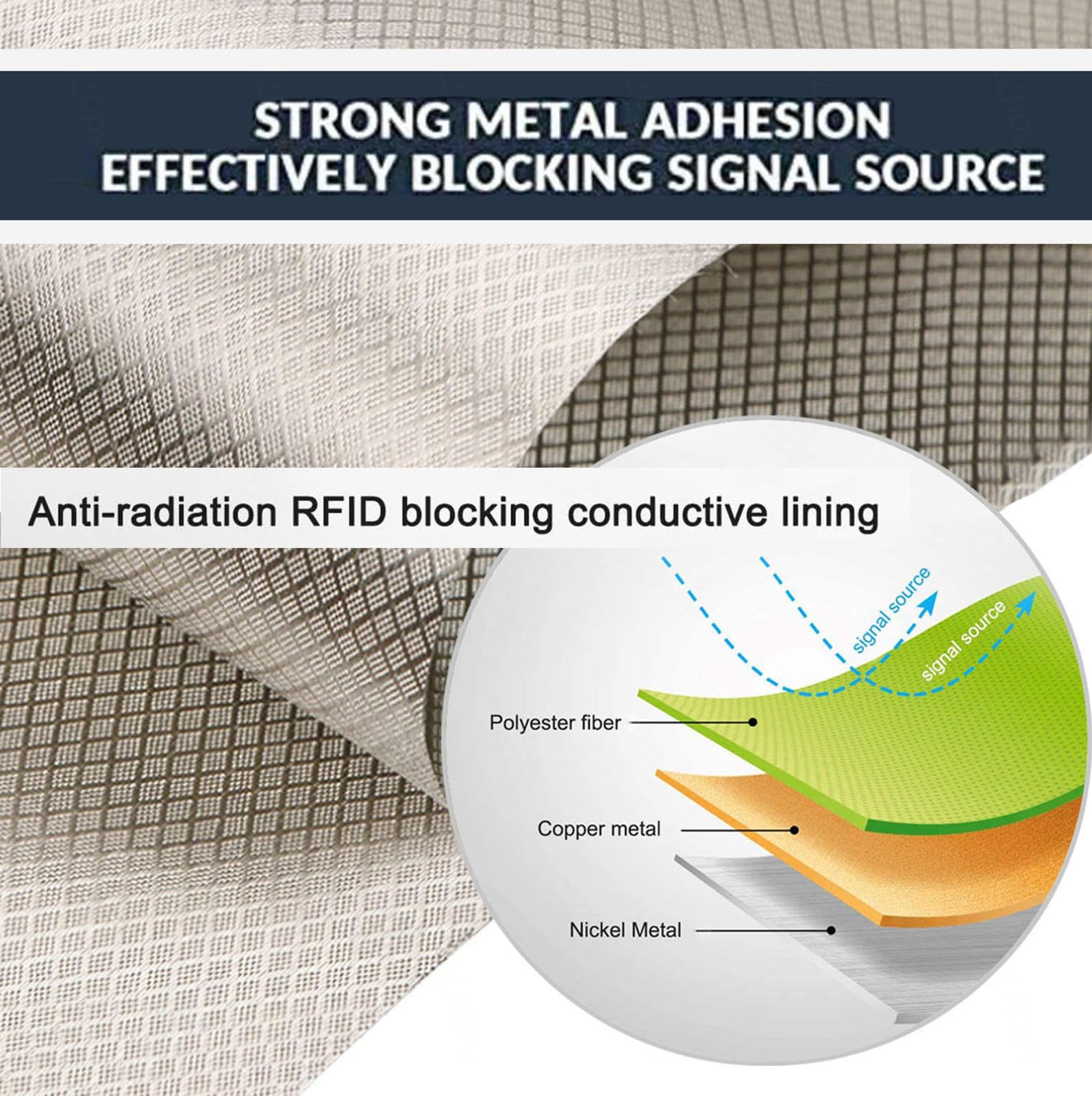 STRONG METAL ADHESION
EFFECTIVELY BLOCKING SIGNAL SOURCE

Anti-radiation RFID blocking conductive lining

signal source

signal source

Polyester fiber

Copper metal

Nickel Metal